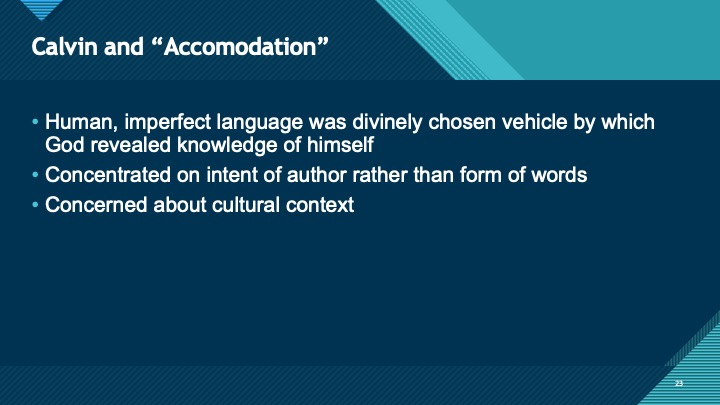 Calvin and “Accomodation”

• Human, imperfect language was divinely chosen vehicle by which God revealed knowledge of himself
• Concentrated on intent of author rather than form of words
• Concerned about cultural context

23